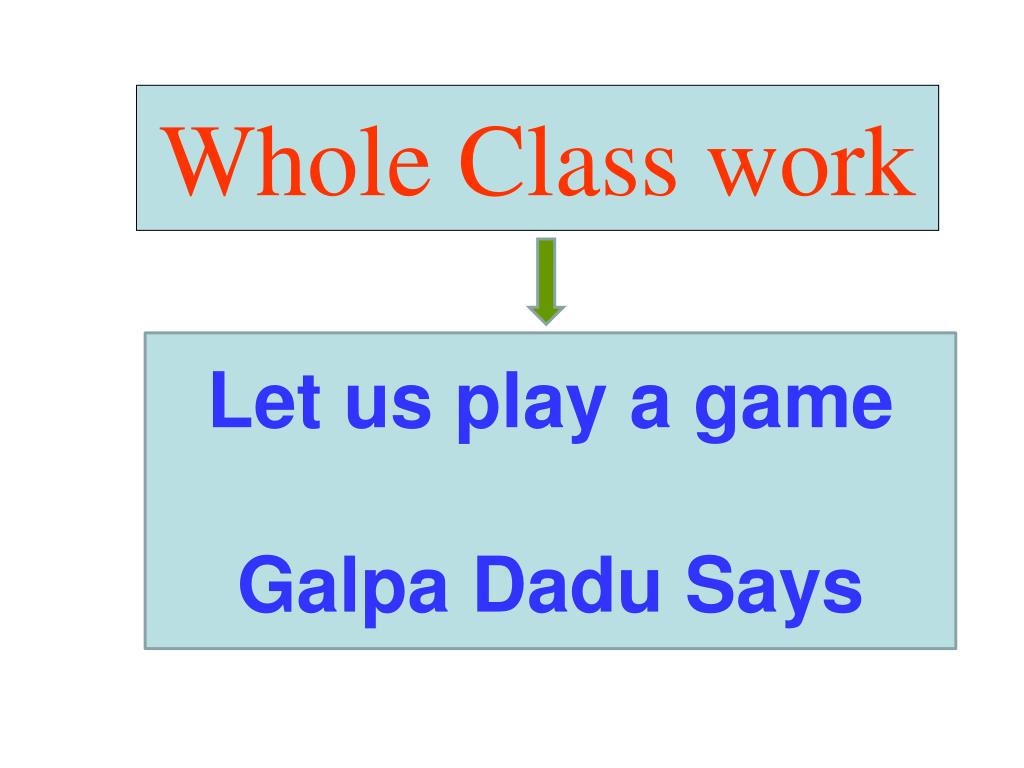 Whole Class work

Let us play a game

Galpa Dadu Says